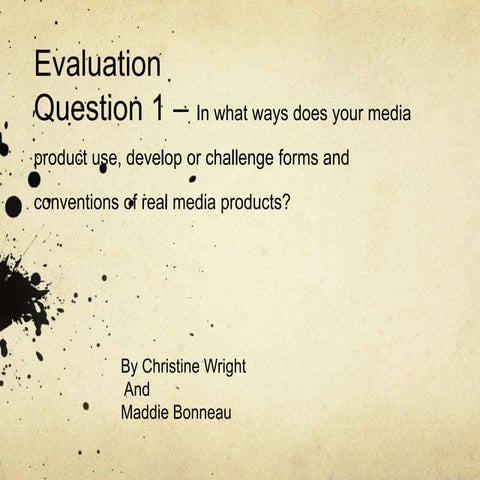 Evaluation
Question 1 – In what ways does your media product use, develop or challenge forms and conventions of real media products?

By Christine Wright
And
Maddie Bonneau